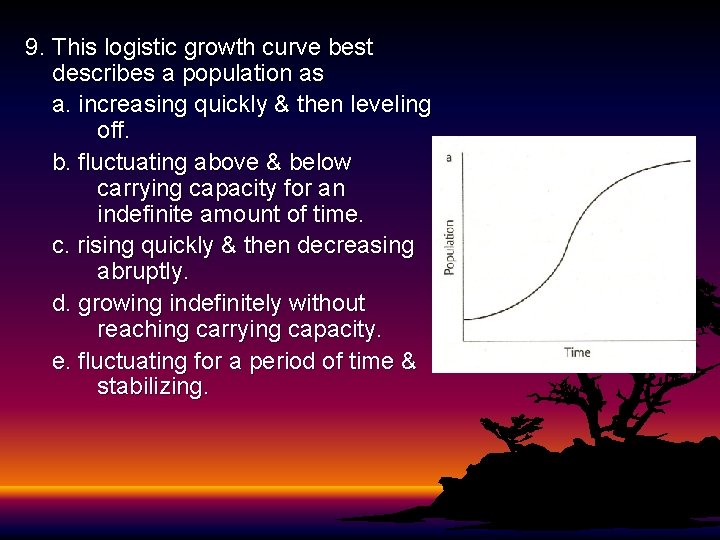 9. This logistic growth curve best describes a population as

a. increasing quickly & then leveling off.

b. fluctuating above & below carrying capacity for an indefinite amount of time.

c. rising quickly & then decreasing abruptly.

d. growing indefinitely without reaching carrying capacity.

e. fluctuating for a period of time & stabilizing.

a

Population

Time